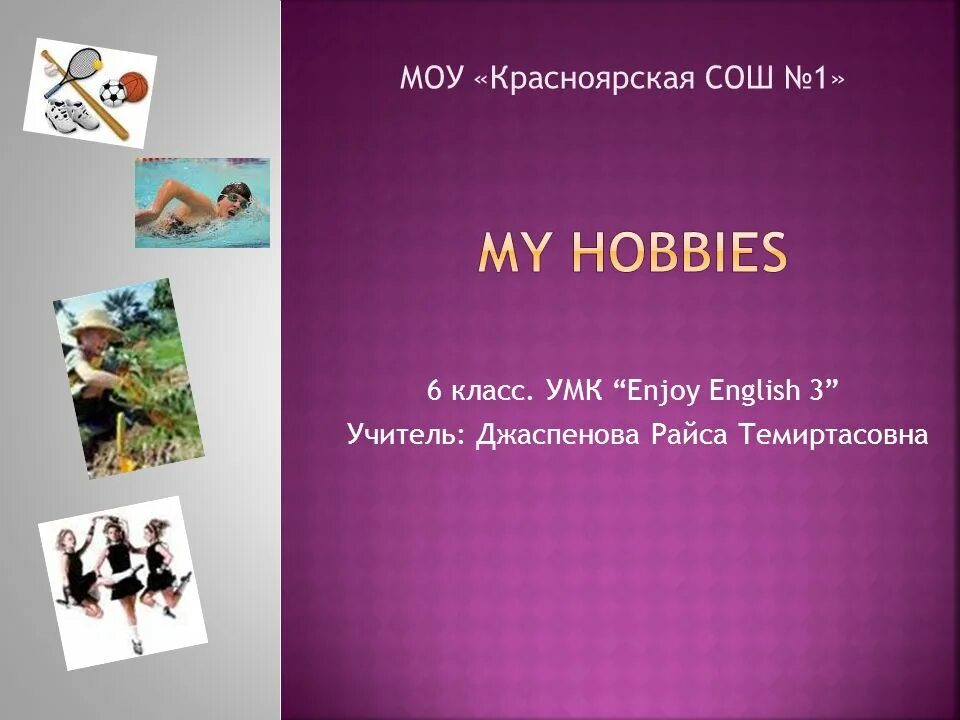 МОУ «Красноярская СОШ №1»

MY HOBBIES

6 класс. УМК “Enjoy English 3”
Учитель: Джаспенова Райса Темиртасовна